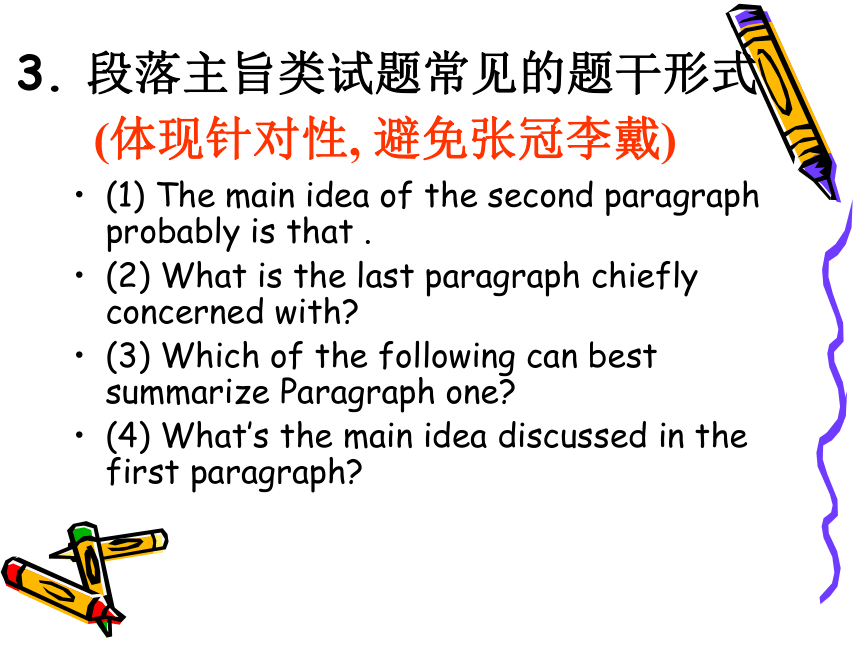 3. 段落主旨类试题常见的题干形式

(体现针对性, 避免张冠李戴)

• (1) The main idea of the second paragraph probably is that .
• (2) What is the last paragraph chiefly concerned with?
• (3) Which of the following can best summarize Paragraph one?
• (4) What’s the main idea discussed in the first paragraph?